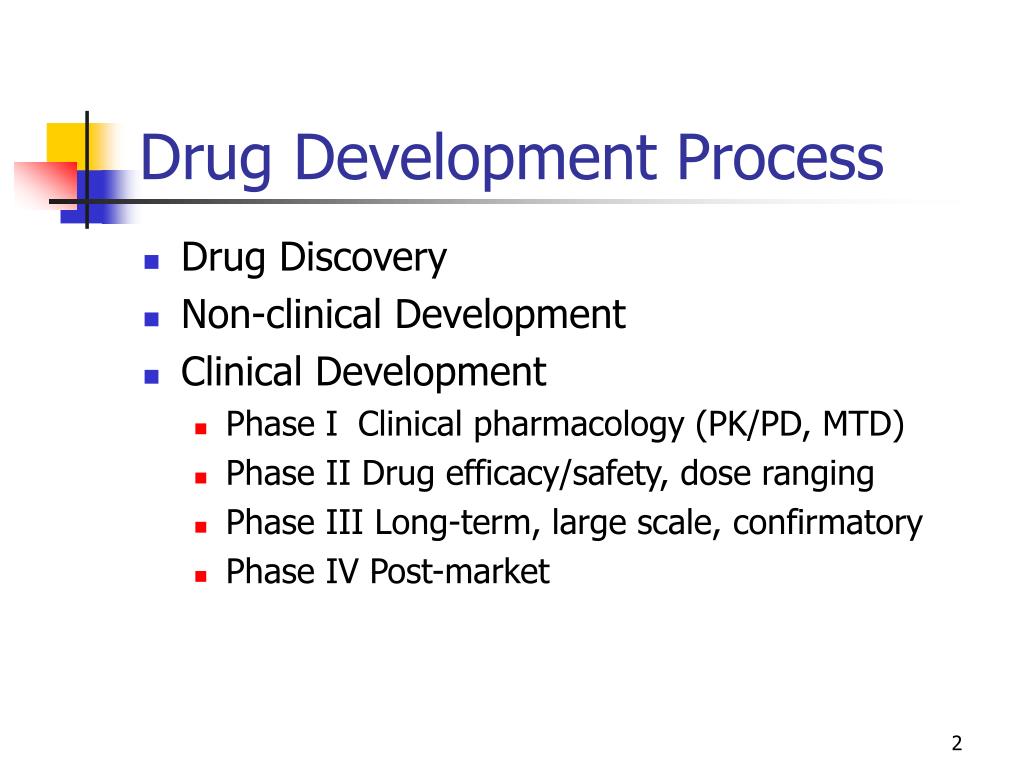 Drug Development Process

- Drug Discovery
- Non-clinical Development
- Clinical Development
  - Phase I Clinical pharmacology (PK/PD, MTD)
  - Phase II Drug efficacy/safety, dose ranging
  - Phase III Long-term, large scale, confirmatory
  - Phase IV Post-market

2